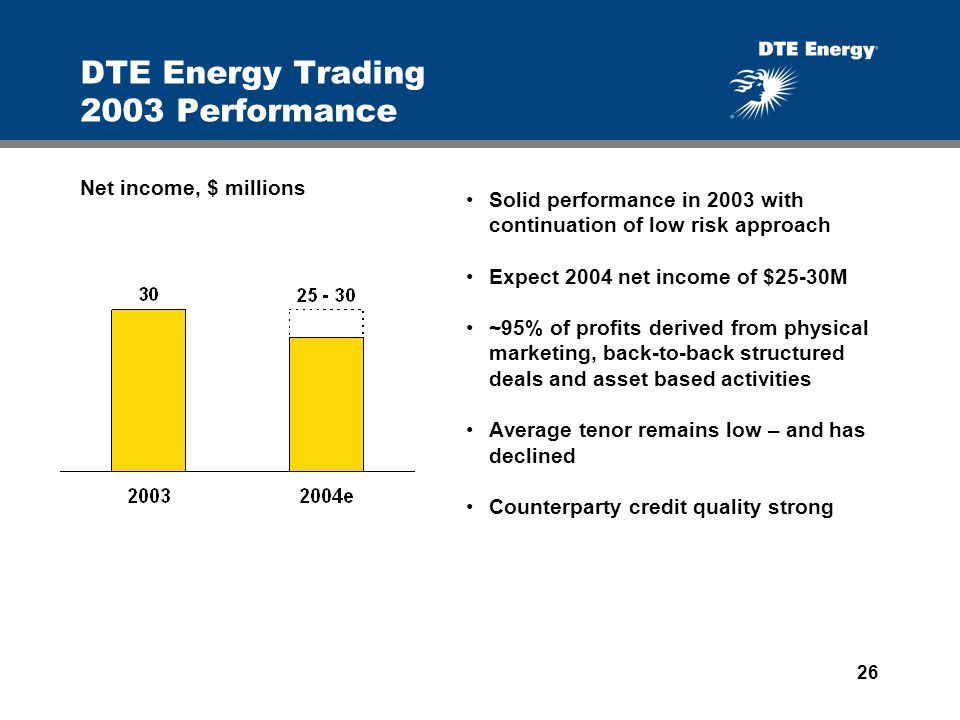 DTE Energy Trading
2003 Performance

DTE Energy®

Net income, $ millions

30

25 - 30

2003

2004e

• Solid performance in 2003 with continuation of low risk approach

• Expect 2004 net income of $25-30M

• ~95% of profits derived from physical marketing, back-to-back structured deals and asset based activities

• Average tenor remains low – and has declined

• Counterparty credit quality strong

26